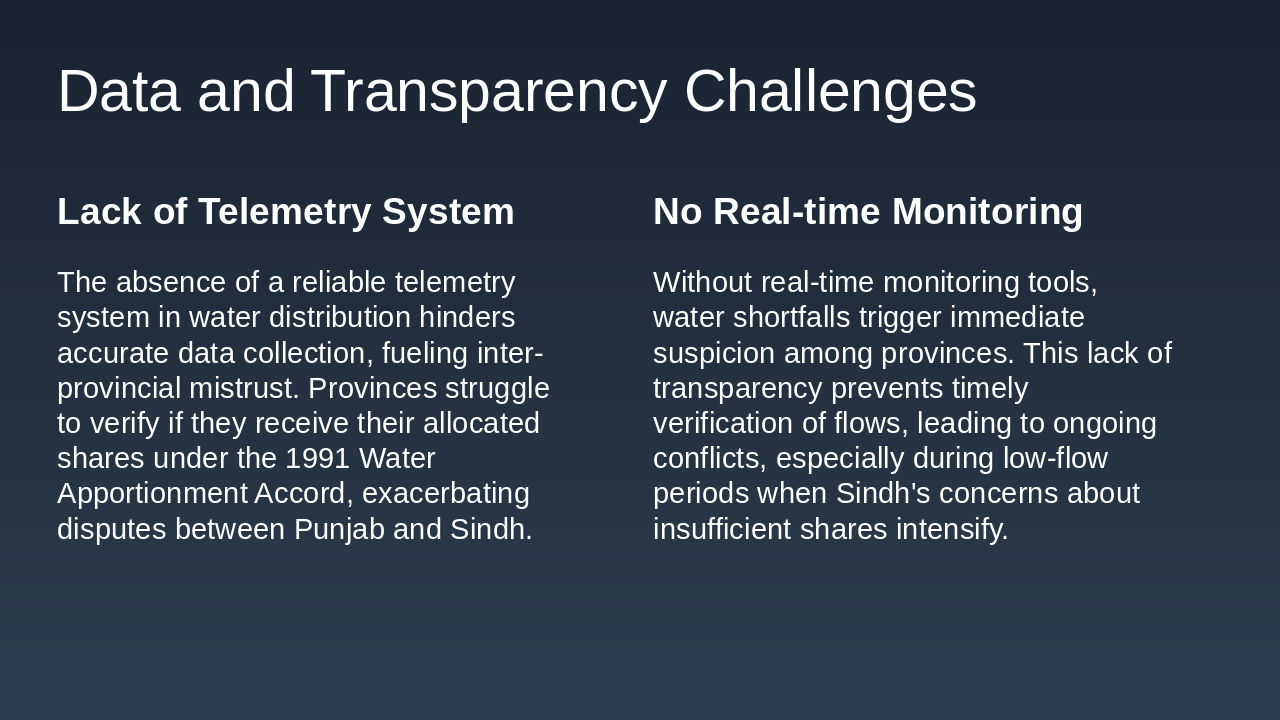 Data and Transparency Challenges

Lack of Telemetry System

The absence of a reliable telemetry system in water distribution hinders accurate data collection, fueling inter-provincial mistrust. Provinces struggle to verify if they receive their allocated shares under the 1991 Water Apportionment Accord, exacerbating disputes between Punjab and Sindh.

No Real-time Monitoring

Without real-time monitoring tools, water shortfalls trigger immediate suspicion among provinces. This lack of transparency prevents timely verification of flows, leading to ongoing conflicts, especially during low-flow periods when Sindh's concerns about insufficient shares intensify.